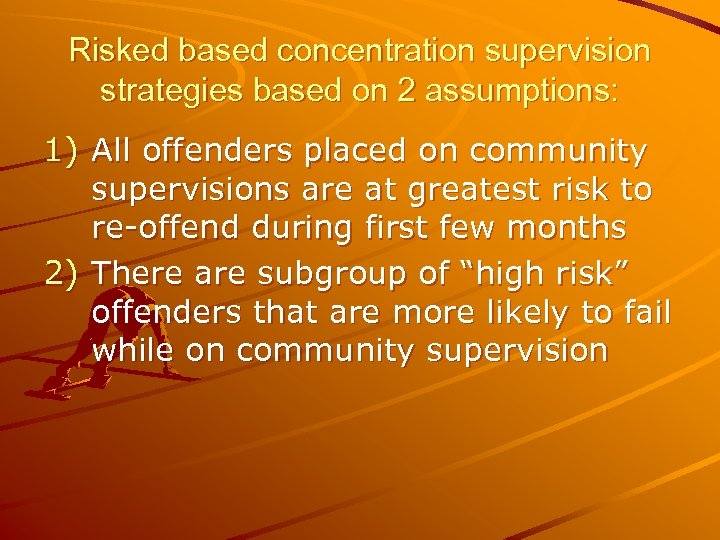 Risked based concentration supervision strategies based on 2 assumptions:

1) All offenders placed on community supervisions are at greatest risk to re-offend during first few months

2) There are subgroup of “high risk” offenders that are more likely to fail while on community supervision